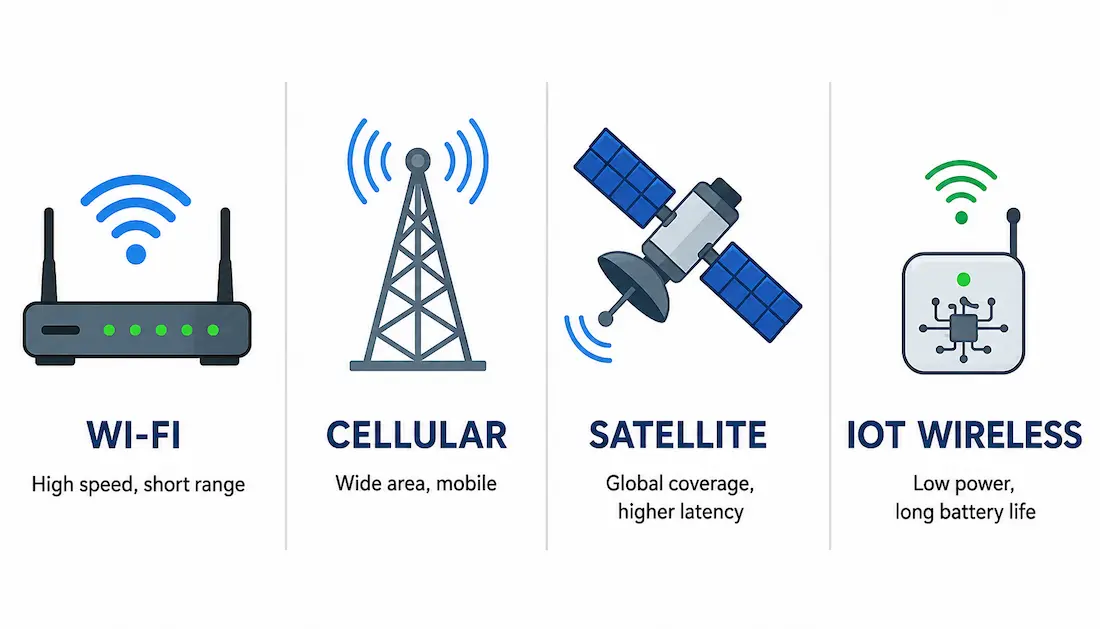 WI-FI
High speed, short range

CELLULAR
Wide area, mobile

SATELLITE
Global coverage, higher latency

IOT WIRELESS
Low power, long battery life